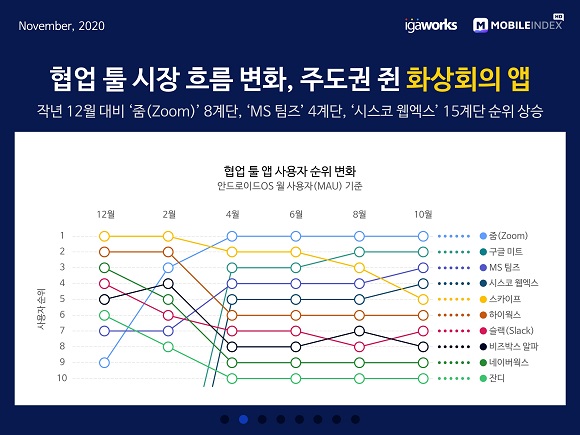 November, 2020

igaworks

MOBILEINDEX HD

협업 툴 시장 흐름 변화, 주도권 쥔 화상회의 앱

작년 12월 대비 '줌(Zoom)' 8계단, 'MS 팀즈' 4계단, '시스코 웹엑스' 15계단 순위 상승

협업 툴 앱 사용자 순위 변화

안드로이드OS 월 사용자(MAU) 기준

12월 2월 4월 6월 8월 10월

사용자 순위

1
2
3
4
5
6
7
8
9
10

줌(Zoom)
구글 미트
MS 팀즈
시스코 웹엑스
스카이프
하이웍스
슬랙(Slack)
비즈박스 알파
네이버웍스
잔디